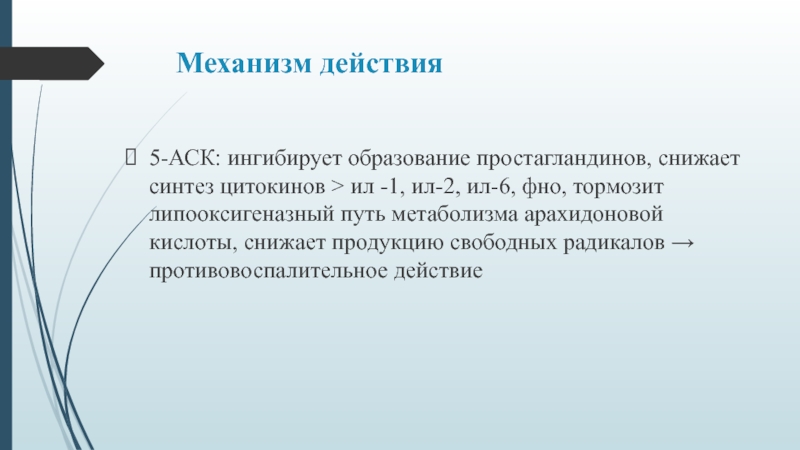 Механизм действия

5-АСК: ингибирует образование простагландинов, снижает синтез цитокинов > ил -1, ил-2, ил-6, фно, тормозит липооксигеназный путь метаболизма арахидоновой кислоты, снижает продукцию свободных радикалов → противовоспалительное действие